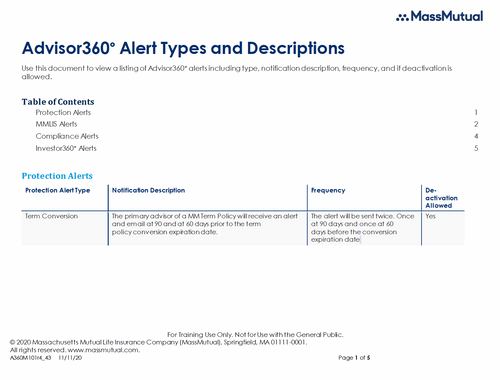 MassMutual

Advisor360° Alert Types and Descriptions

Use this document to view a listing of Advisor360° alerts including type, notification description, frequency, and if deactivation is allowed.

Table of Contents

Protection Alerts 1
MMLIS Alerts 2
Compliance Alerts 4
Investor360° Alerts 5

Protection Alerts

| Protection Alert Type | Notification Description | Frequency | De-activation Allowed |
|---|---|---|---|
| Term Conversion | The primary advisor of a MM Term Policy will receive an alert and email at 90 and at 60 days prior to the term policy conversion expiration date. | The alert will be sent twice. Once at 90 days and once at 60 days before the conversion expiration date | Yes |

For Training Use Only. Not for Use with the General Public.
© 2020 Massachusetts Mutual Life Insurance Company (MassMutual), Springfield, MA 01111-0001.
All rights reserved. www.massmutual.com.
A360M101r4_43 11/11/20

Page 1 of 5